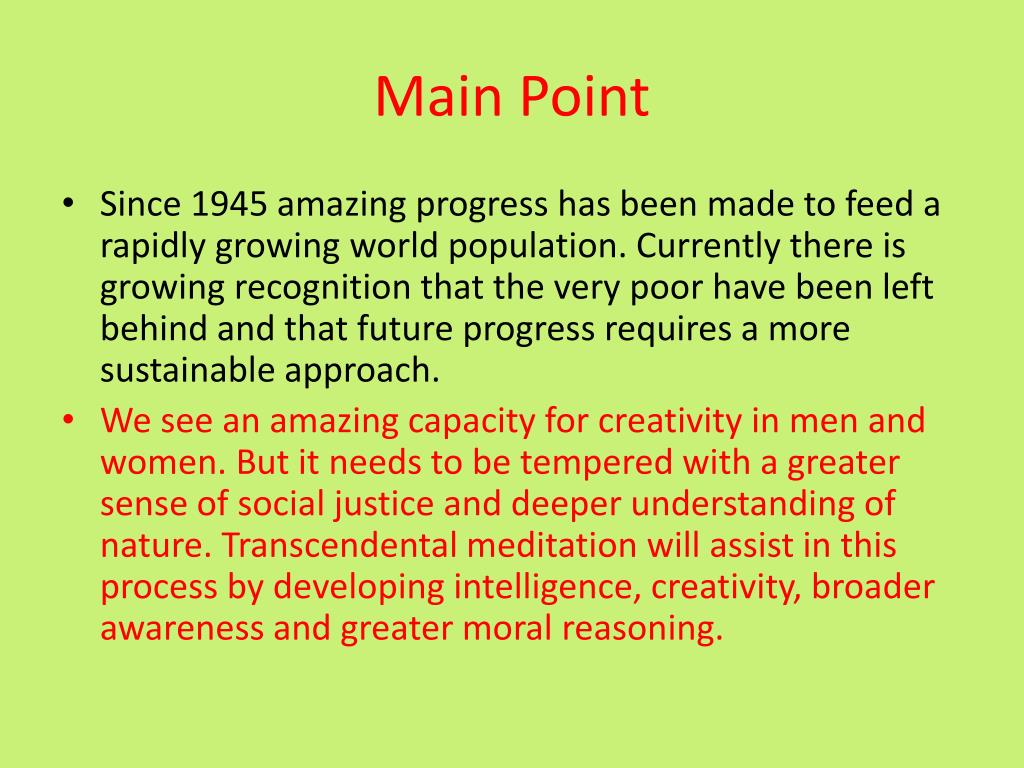 Main Point

• Since 1945 amazing progress has been made to feed a rapidly growing world population. Currently there is growing recognition that the very poor have been left behind and that future progress requires a more sustainable approach.

• We see an amazing capacity for creativity in men and women. But it needs to be tempered with a greater sense of social justice and deeper understanding of nature. Transcendental meditation will assist in this process by developing intelligence, creativity, broader awareness and greater moral reasoning.